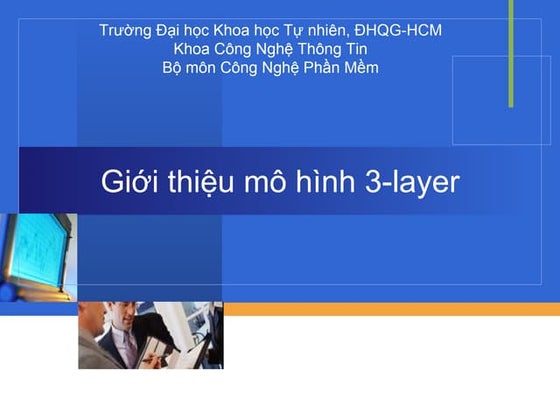 Trường Đại học Khoa học Tự nhiên, ĐHQG-HCM
Khoa Công Nghệ Thông Tin
Bộ môn Công Nghệ Phần Mềm

Giới thiệu mô hình 3-layer